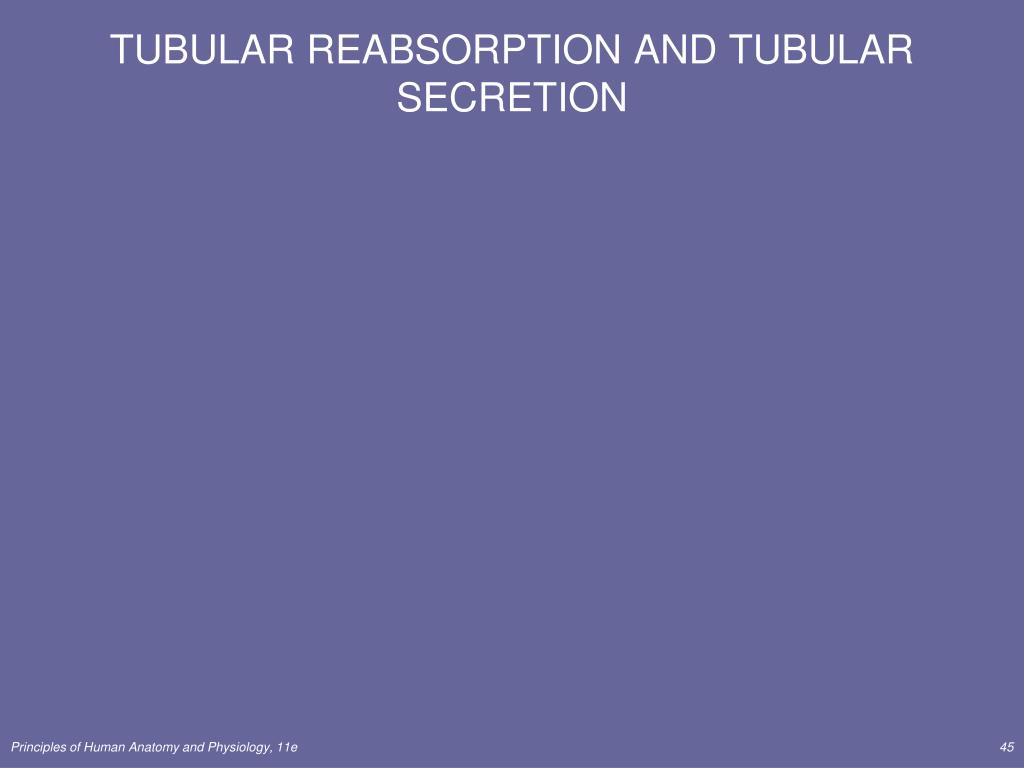 TUBULAR REABSORPTION AND TUBULAR SECRETION

Principles of Human Anatomy and Physiology, 11e

45